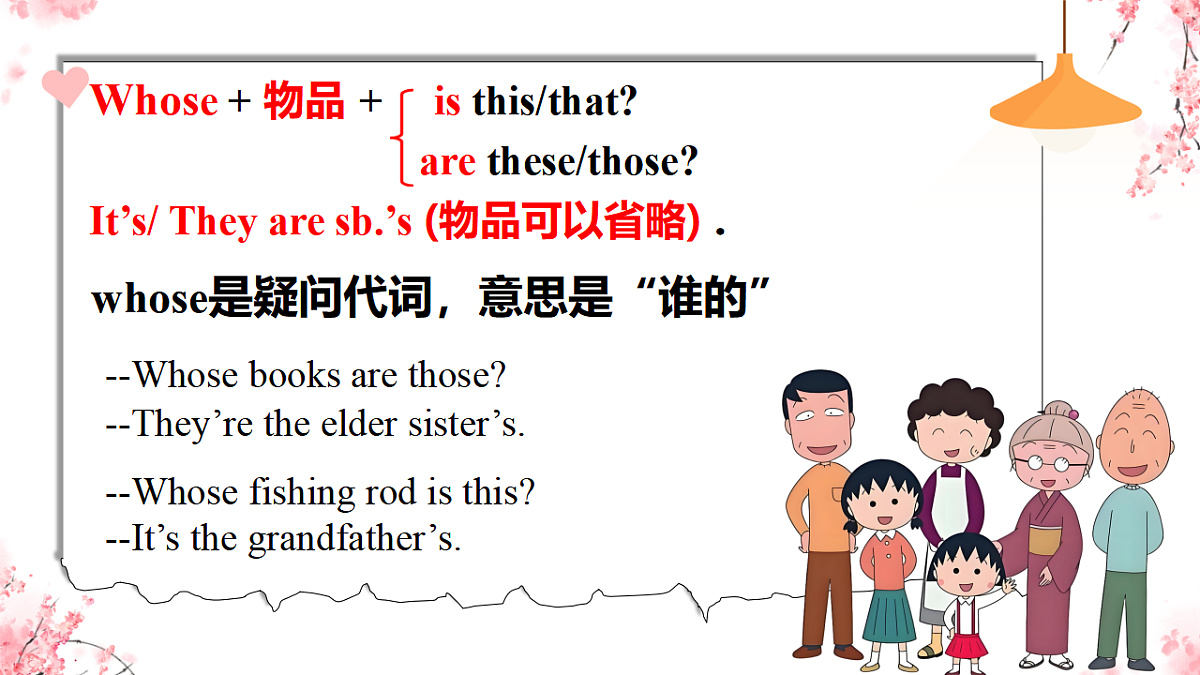 Whose + 物品 + is this/that?
are these/those?

It’s/ They are sb.’s (物品可以省略) .

whose是疑问代词，意思是“谁的”

--Whose books are those?
--They’re the elder sister’s.

--Whose fishing rod is this?
--It’s the grandfather’s.